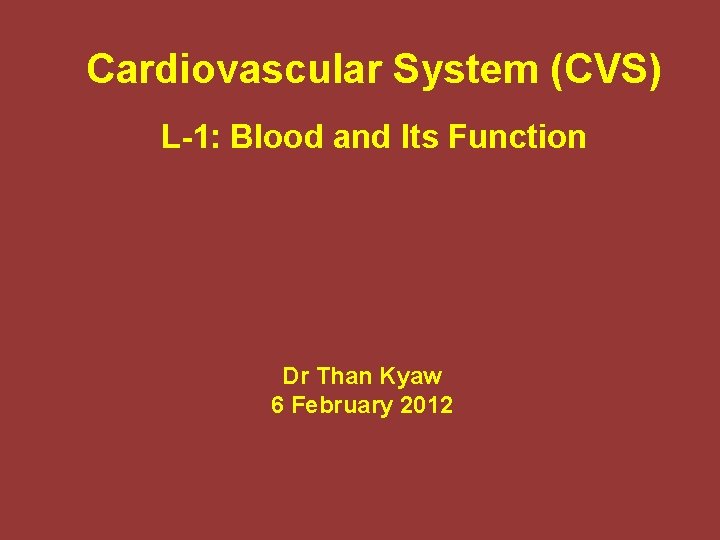 Cardiovascular System (CVS)

L-1: Blood and Its Function

Dr Than Kyaw
6 February 2012